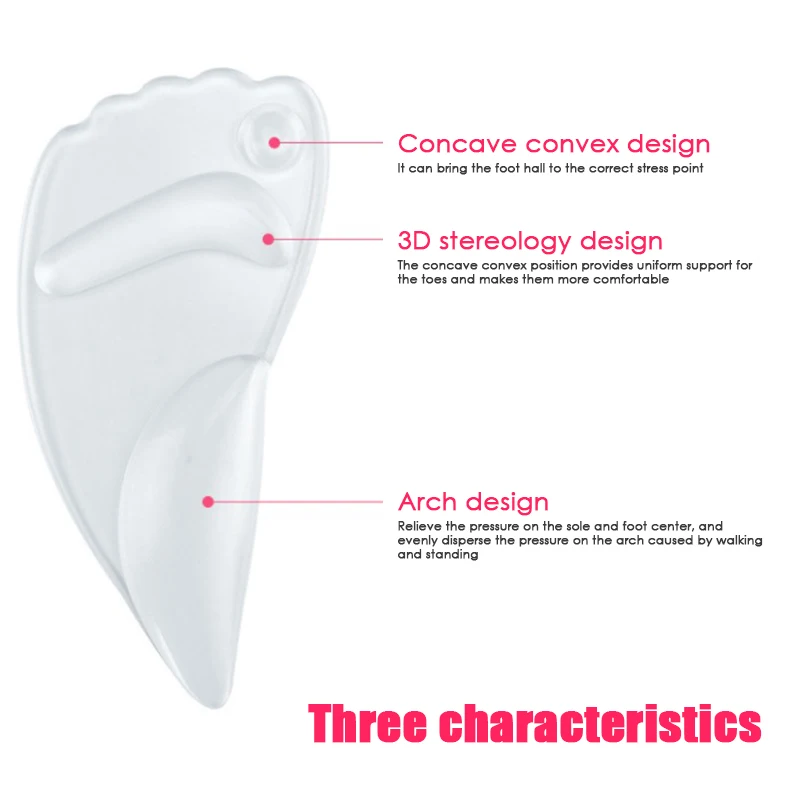 Concave convex design
It can bring the foot hall to the correct stress point

3D stereology design
The concave convex position provides uniform support for the toes and makes them more comfortable

Arch design
Relieve the pressure on the sole and foot center, and evenly disperse the pressure on the arch caused by walking and standing

Three characteristics